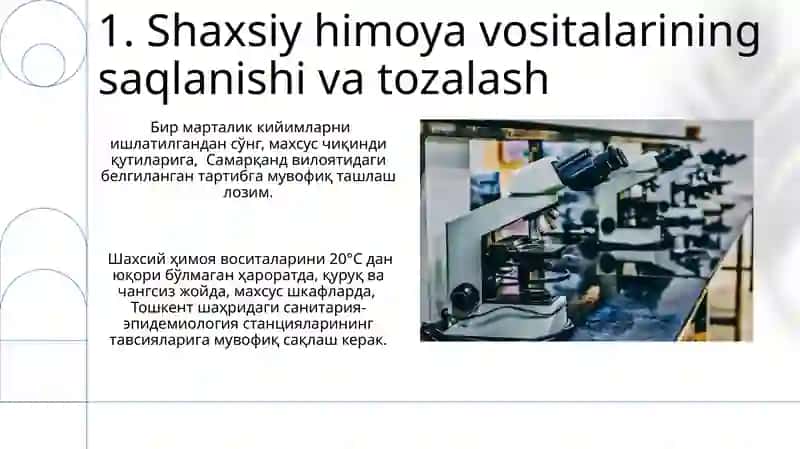 1. Shaxsiy himoya vositalarining saqlanishi va tozalash

Бир марталик кийимларни ишлатилгандан сўнг, махсус чиқинди қутиларига, Самарқанд вилоятидаги белгиланган тартибга мувофиқ ташлаш лозим.

Шахсий ҳимоя воситаларини 20°C дан юқори бўлмаган ҳароратда, қуруқ ва чангсиз жойда, махсус шкафларда, Тошкент шаҳридаги санитария-эпидемиология станцияларининг тавсияларига мувофиқ сақлаш керак.